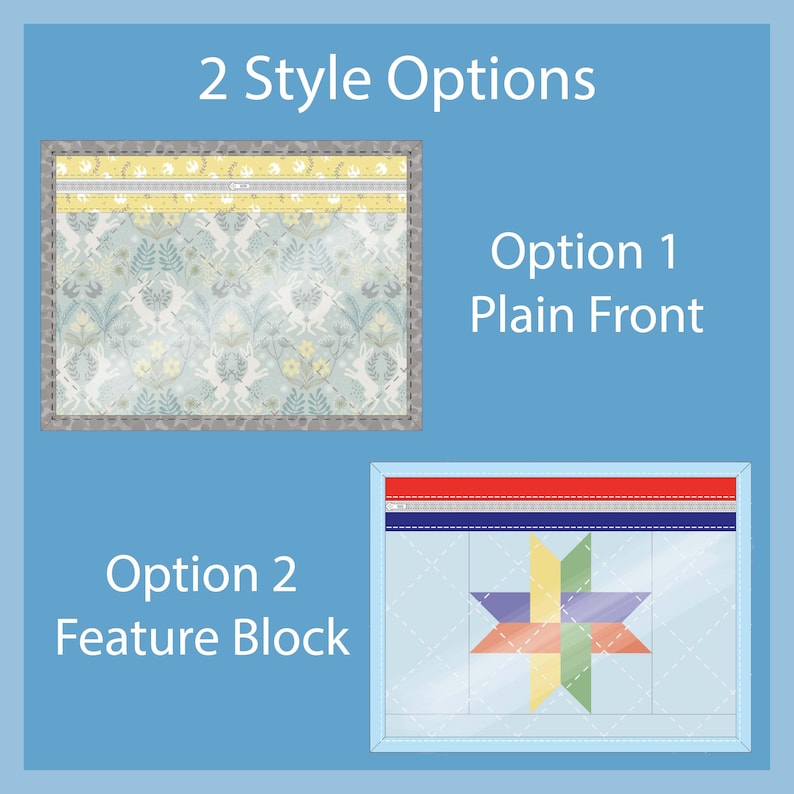 2 Style Options

Option 1
Plain Front

Option 2
Feature Block